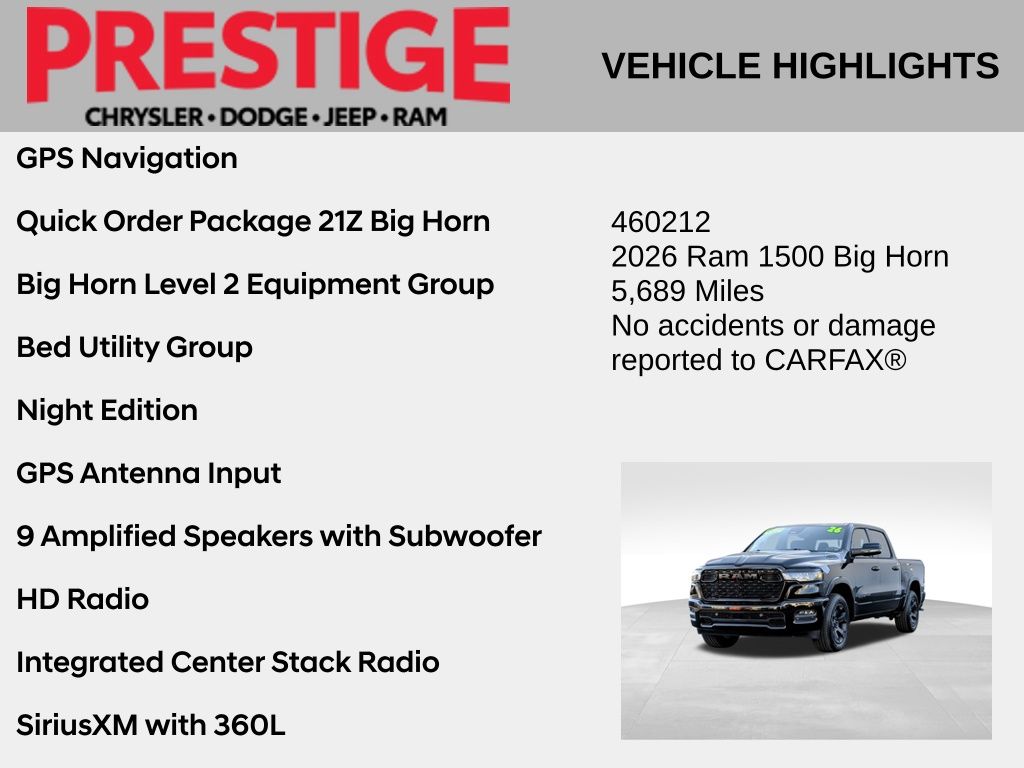 PRESTIGE
CHRYSLER • DODGE • JEEP • RAM

VEHICLE HIGHLIGHTS

GPS Navigation

Quick Order Package 21Z Big Horn

Big Horn Level 2 Equipment Group

Bed Utility Group

Night Edition

GPS Antenna Input

9 Amplified Speakers with Subwoofer

HD Radio

Integrated Center Stack Radio

SiriusXM with 360L

460212
2026 Ram 1500 Big Horn
5,689 Miles
No accidents or damage reported to CARFAX®

RAM